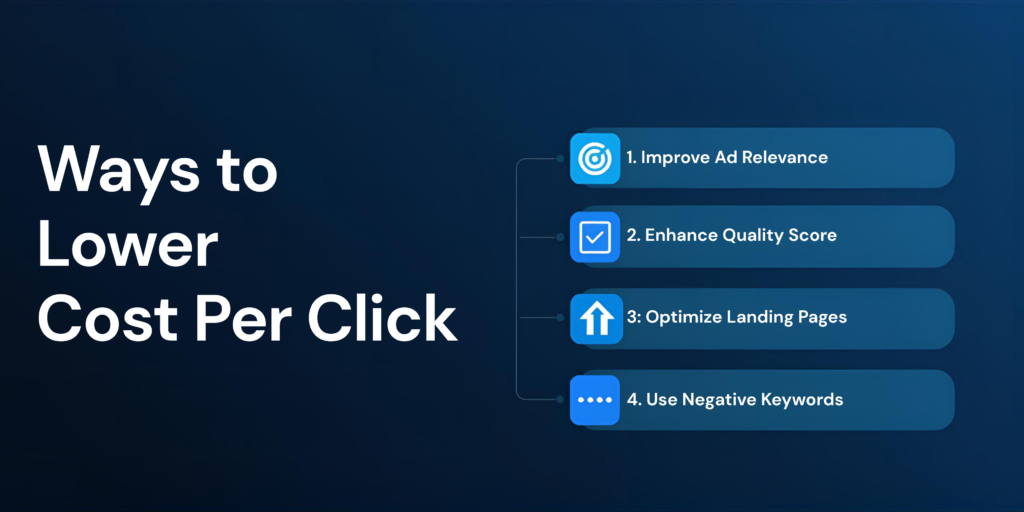 Ways to Lower Cost Per Click

1. Improve Ad Relevance

2. Enhance Quality Score

3: Optimize Landing Pages

4. Use Negative Keywords